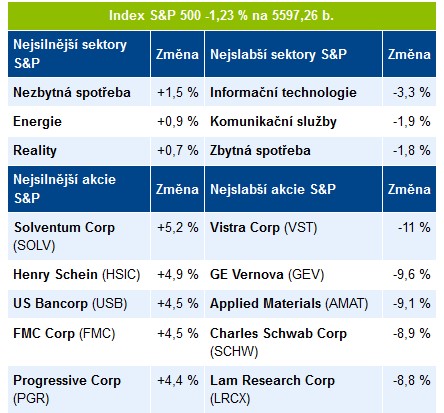 Index S&P 500 -1,23 % na 5597,26 b.

| Nejsilnější sektory S&P | Změna | Nejslabší sektory S&P | Změna |
|---|---|---|---|
| Nezbytná spotřeba | +1,5 % | Informační technologie | -3,3 % |
| Energie | +0,9 % | Komunikační služby | -1,9 % |
| Reality | +0,7 % | Zbytná spotřeba | -1,8 % |
| Nejsilnější akcie S&P | Změna | Nejslabší akcie S&P | Změna |
| Solventum Corp (SOLV) | +5,2 % | Vistra Corp (VST) | -11 % |
| Henry Schein (HSIC) | +4,9 % | GE Vernova (GEV) | -9,6 % |
| US Bancorp (USB) | +4,5 % | Applied Materials (AMAT) | -9,1 % |
| FMC Corp (FMC) | +4,5 % | Charles Schwab Corp (SCHW) | -8,9 % |
| Progressive Corp (PGR) | +4,4 % | Lam Research Corp (LRCX) | -8,8 % |